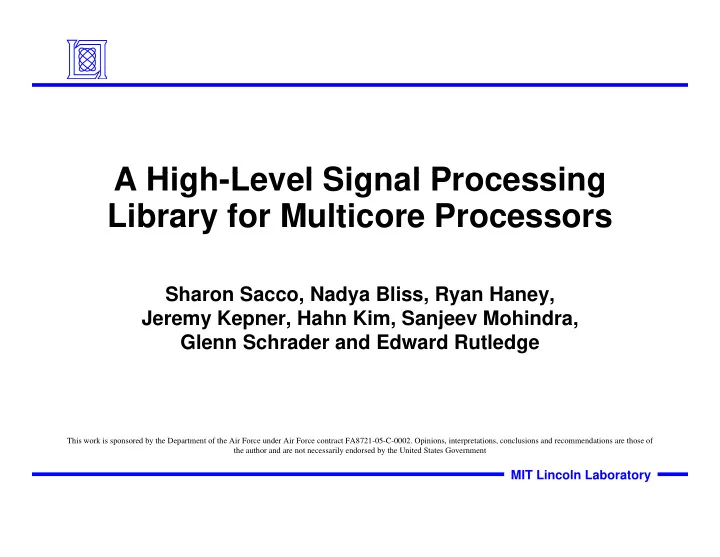 A High-Level Signal Processing Library for Multicore Processors

Sharon Sacco, Nadya Bliss, Ryan Haney, Jeremy Kepner, Hahn Kim, Sanjeev Mohindra, Glenn Schrader and Edward Rutledge

This work is sponsored by the Department of the Air Force under Air Force contract FA8721-05-C-0002. Opinions, interpretations, conclusions and recommendations are those of the author and are not necessarily endorsed by the United States Government

MIT Lincoln Laboratory